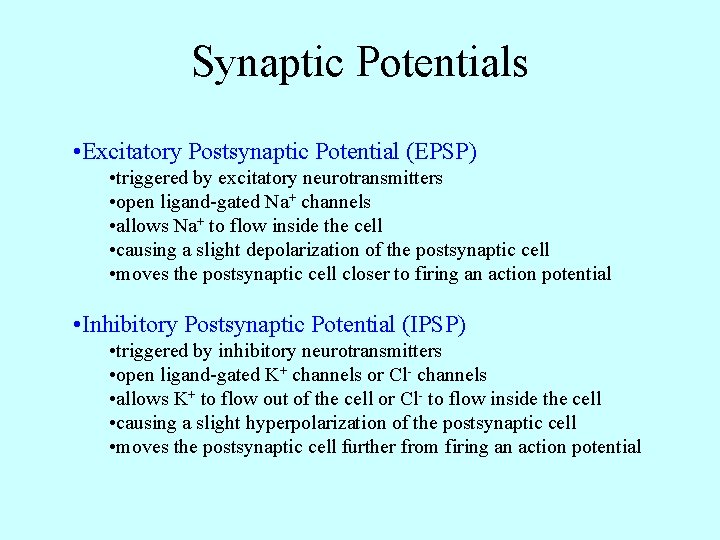 Synaptic Potentials

•Excitatory Postsynaptic Potential (EPSP)
•triggered by excitatory neurotransmitters
•open ligand-gated $Na^+$ channels
•allows $Na^+$ to flow inside the cell
•causing a slight depolarization of the postsynaptic cell
•moves the postsynaptic cell closer to firing an action potential

•Inhibitory Postsynaptic Potential (IPSP)
•triggered by inhibitory neurotransmitters
•open ligand-gated $K^+$ channels or $Cl^-$ channels
•allows $K^+$ to flow out of the cell or $Cl^-$ to flow inside the cell
•causing a slight hyperpolarization of the postsynaptic cell
•moves the postsynaptic cell further from firing an action potential